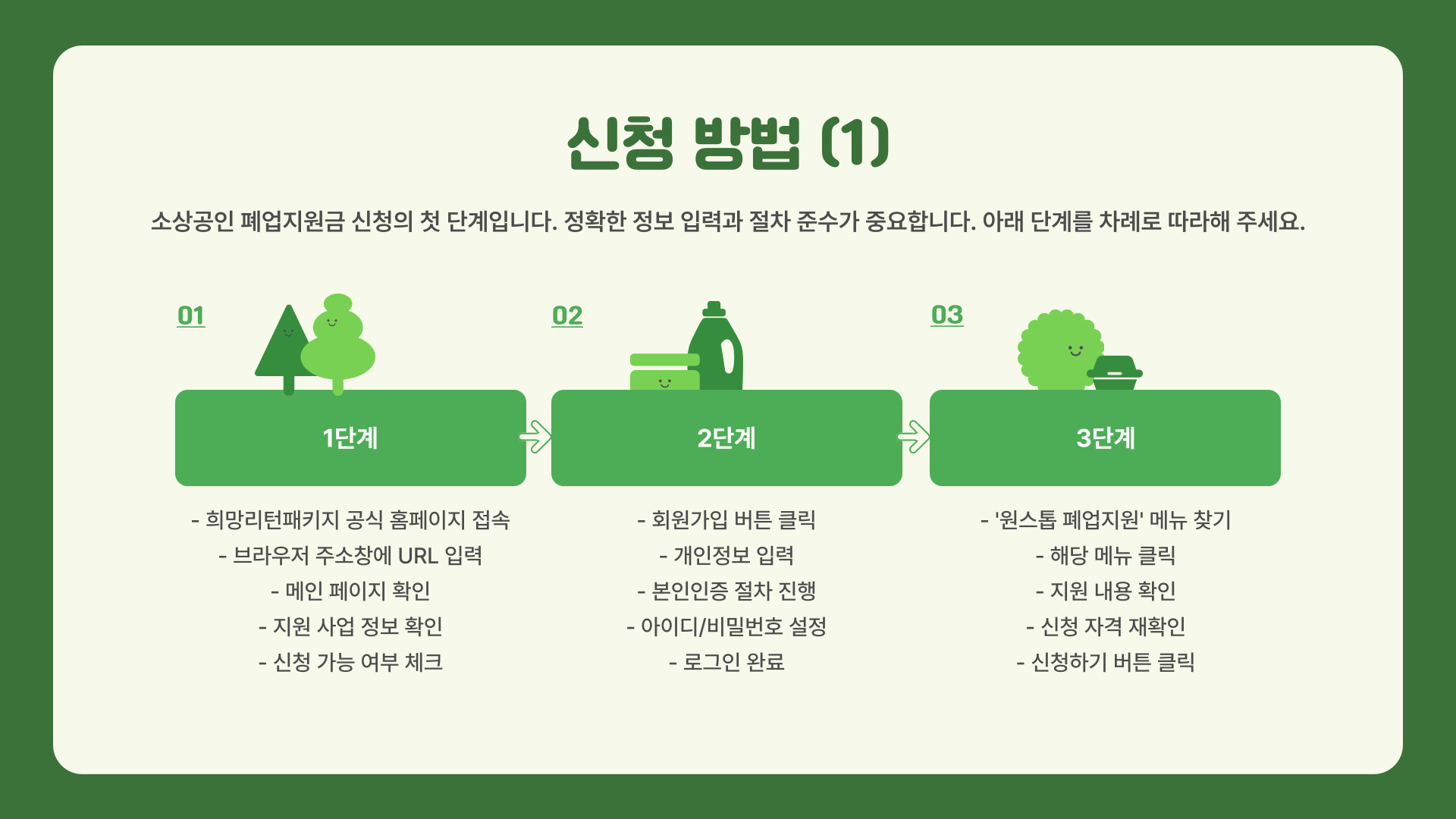 신청 방법 (1)

소상공인 폐업지원금 신청의 첫 단계입니다. 정확한 정보 입력과 절차 준수가 중요합니다. 아래 단계를 차례로 따라해 주세요.

01

1단계

- 희망리턴패키지 공식 홈페이지 접속
- 브라우저 주소창에 URL 입력
- 메인 페이지 확인
- 지원 사업 정보 확인
- 신청 가능 여부 체크

02

2단계

- 회원가입 버튼 클릭
- 개인정보 입력
- 본인인증 절차 진행
- 아이디/비밀번호 설정
- 로그인 완료

03

3단계

- '원스톱 폐업지원' 메뉴 찾기
- 해당 메뉴 클릭
- 지원 내용 확인
- 신청 자격 재확인
- 신청하기 버튼 클릭